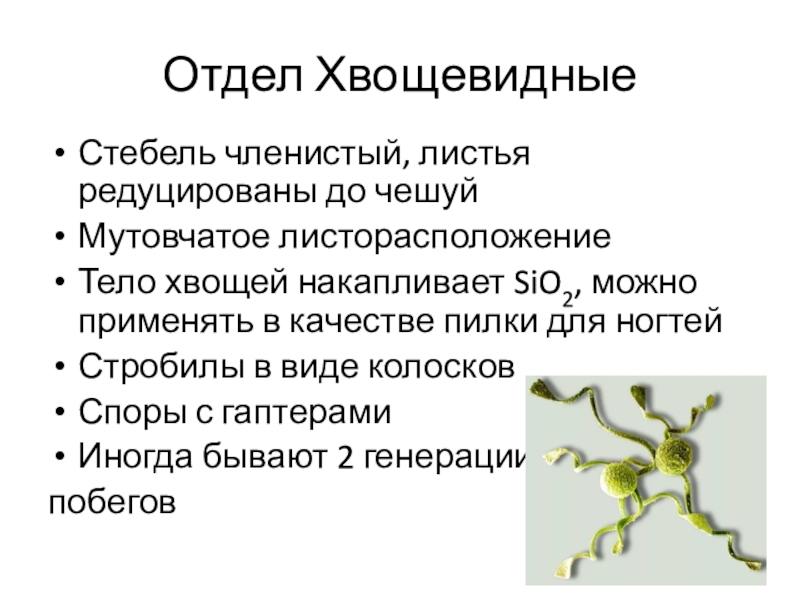 Отдел Хвощевидные

• Стебель членистый, листья редуцированы до чешуй
• Мутовчатое листорасположение
• Тело хвощей накапливает $SiO_2$, можно применять в качестве пилки для ногтей
• Стробилы в виде колосков
• Споры с гаптерами
• Иногда бывают 2 генерации
побегов